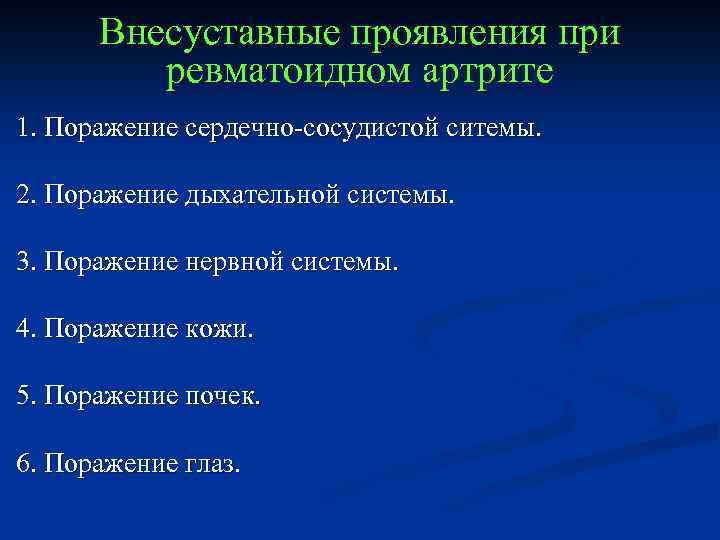 Внесуставные проявления при ревматоидном артрите

1. Поражение сердечно-сосудистой ситемы.

2. Поражение дыхательной системы.

3. Поражение нервной системы.

4. Поражение кожи.

5. Поражение почек.

6. Поражение глаз.